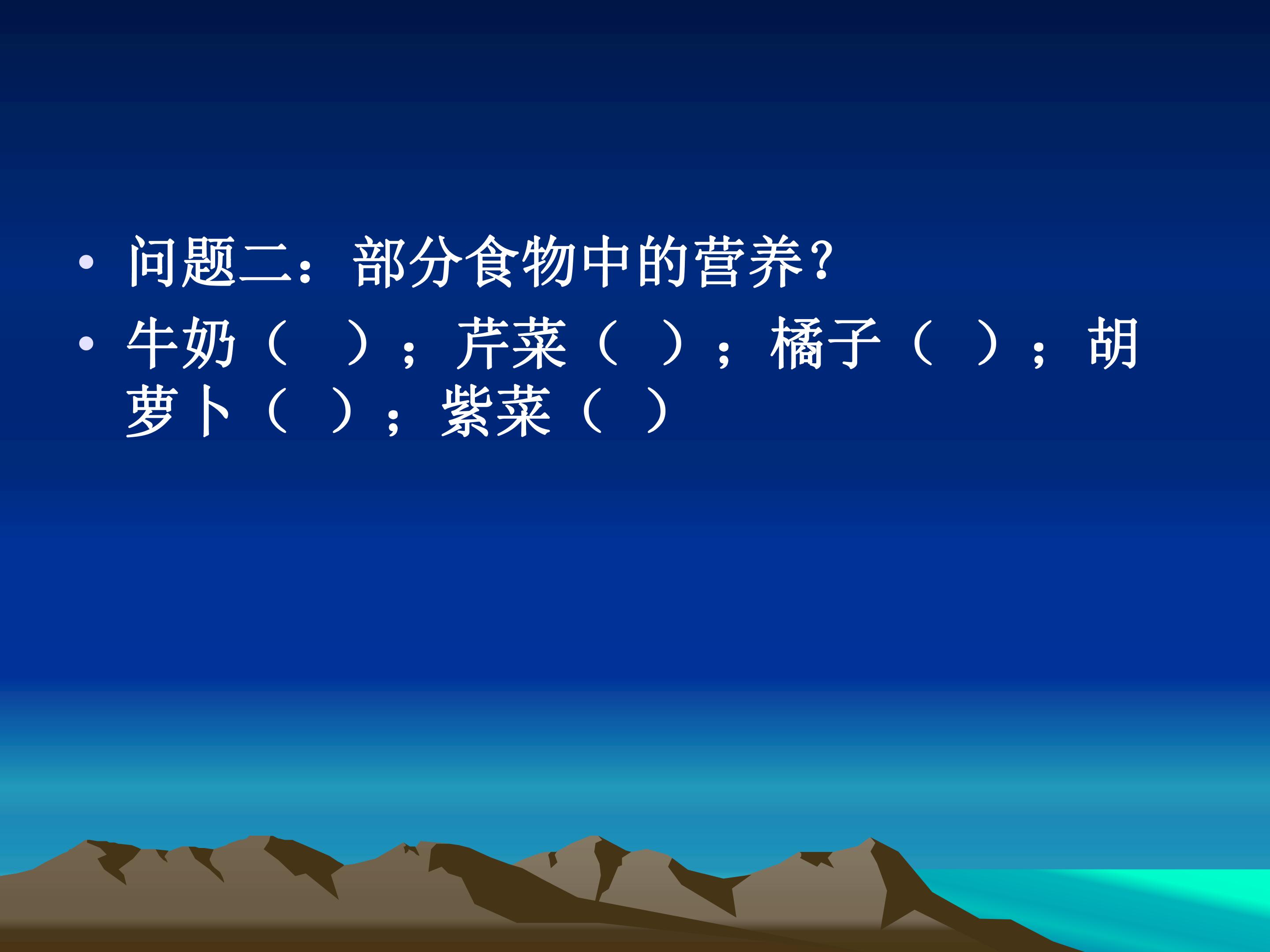 • 问题二：部分食物中的营养?
• 牛奶（ ）；芹菜（ ）；橘子（ ）；胡萝卜（ ）；紫菜（ ）